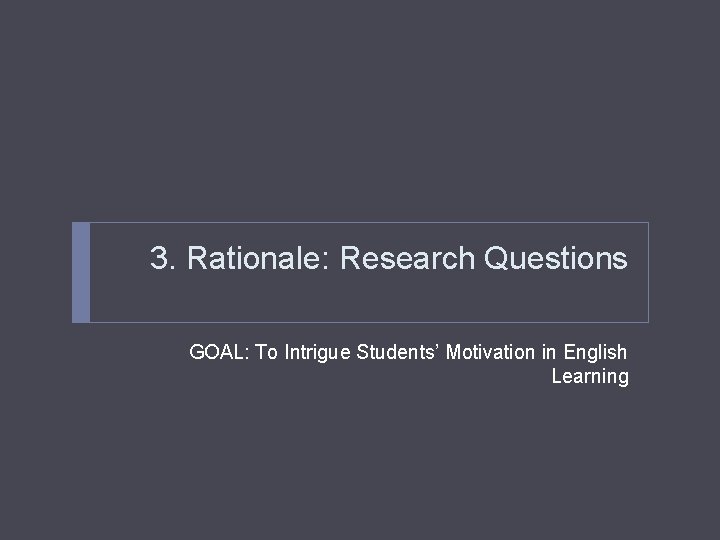 3. Rationale: Research Questions

GOAL: To Intrigue Students' Motivation in English Learning